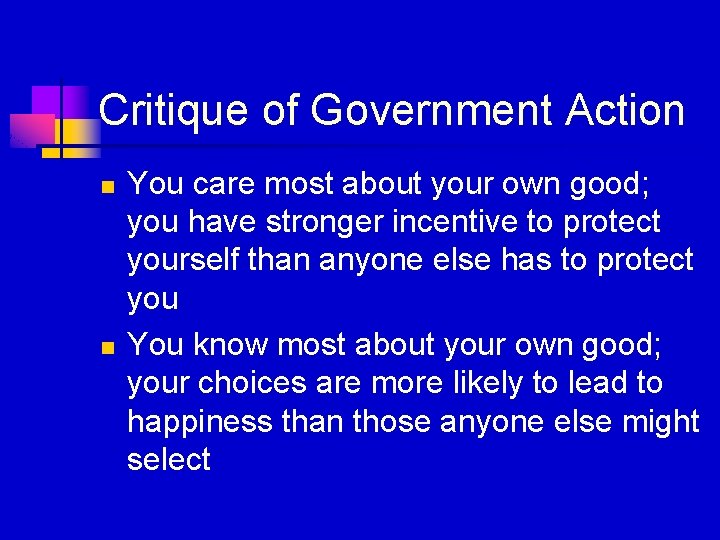 Critique of Government Action

- You care most about your own good; you have stronger incentive to protect yourself than anyone else has to protect you
- You know most about your own good; your choices are more likely to lead to happiness than those anyone else might select